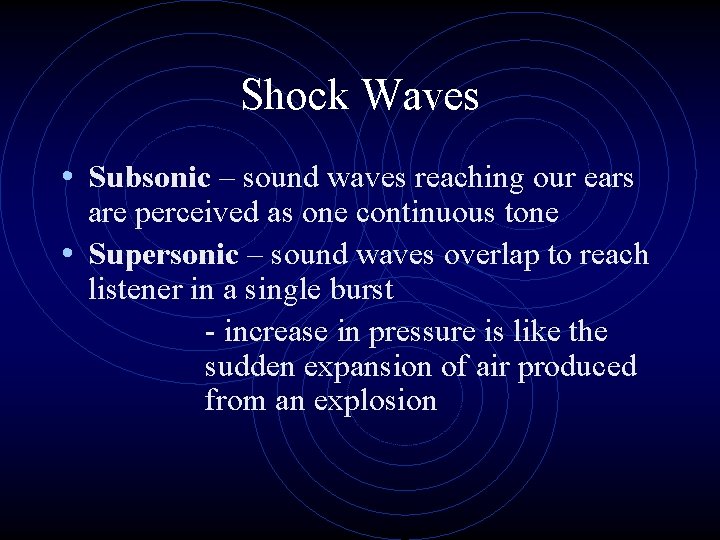 Shock Waves

• Subsonic – sound waves reaching our ears are perceived as one continuous tone
• Supersonic – sound waves overlap to reach listener in a single burst

- increase in pressure is like the sudden expansion of air produced from an explosion